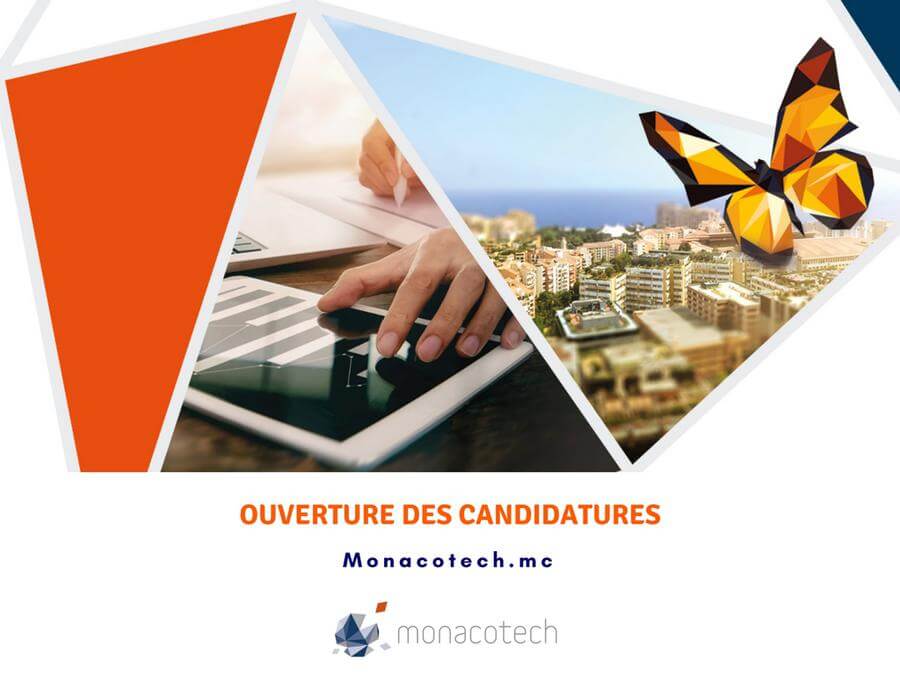 OUVERTURE DES CANDIDATURES

Monacotech.mc

monacotech